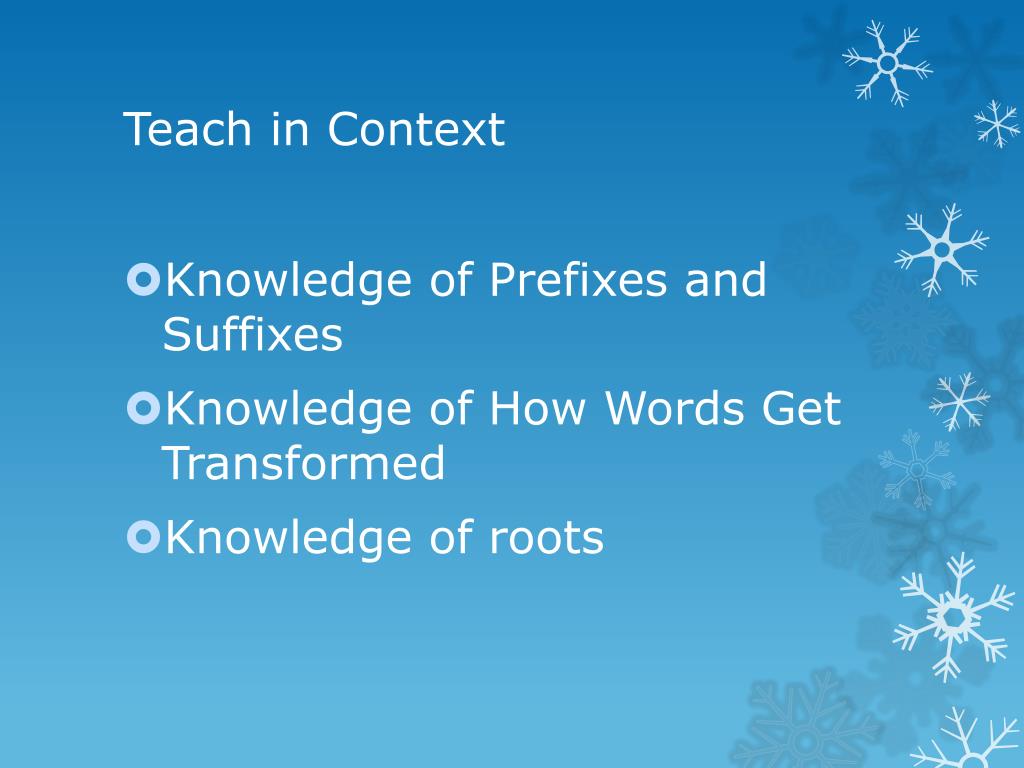 Teach in Context

Knowledge of Prefixes and Suffixes

Knowledge of How Words Get Transformed

Knowledge of roots